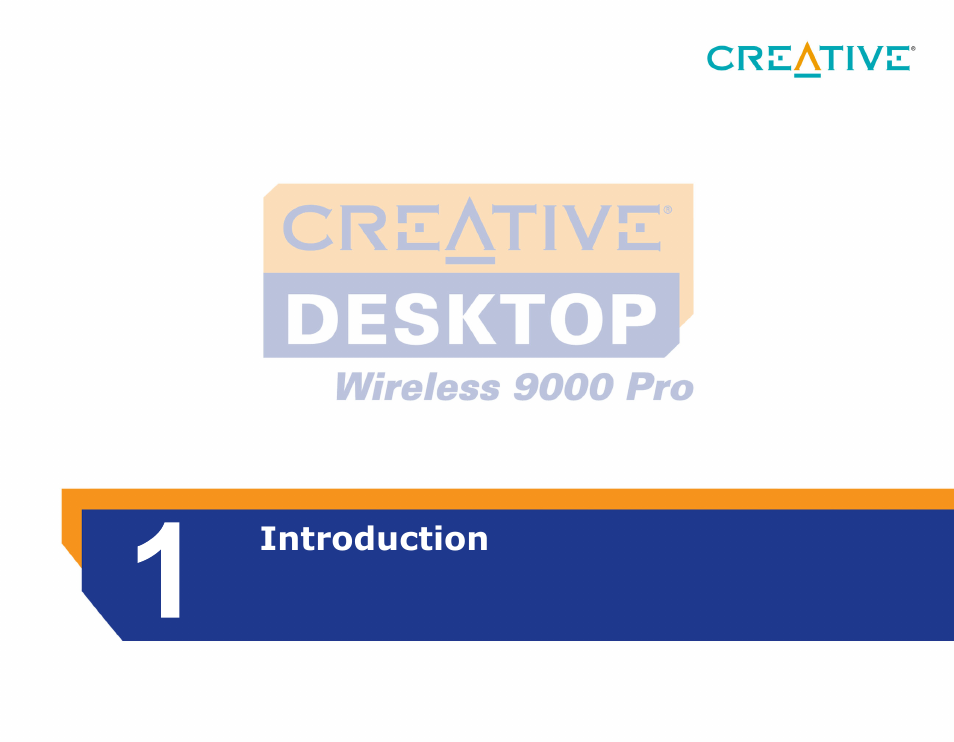 CREATIVE®

CREATIVE®
DESKTOP
Wireless 9000 Pro

1 Introduction